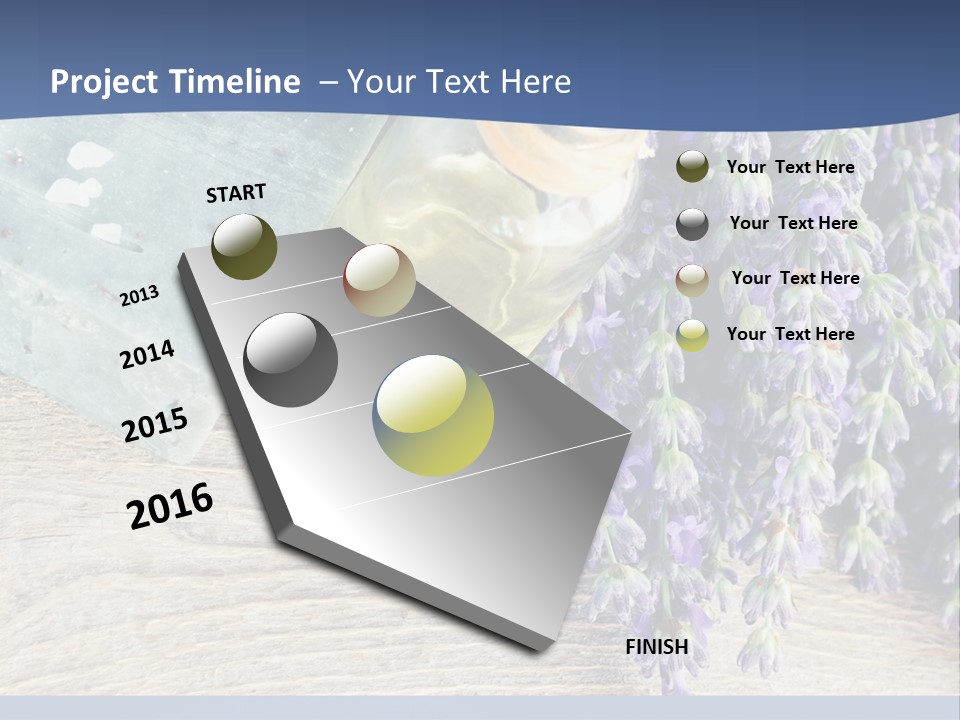 Project Timeline – Your Text Here

START

2013

2014

2015

2016

FINISH

Your Text Here

Your Text Here

Your Text Here

Your Text Here